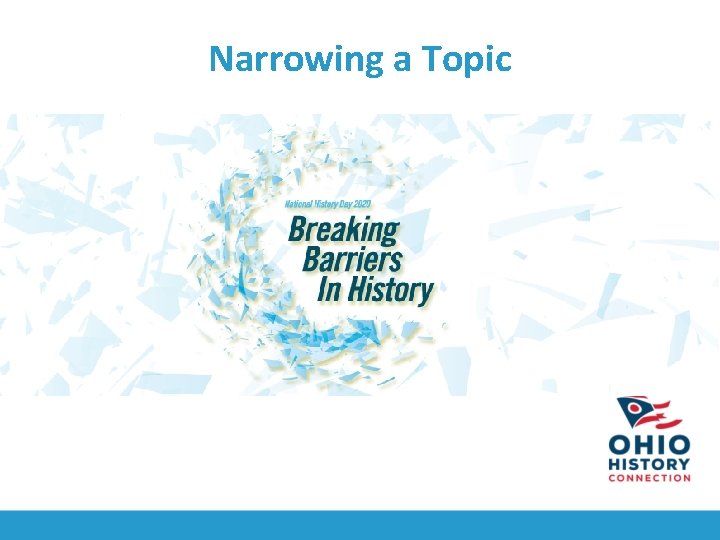 Narrowing a Topic

National History Day 2020

Breaking Barriers In History

OHIO HISTORY CONNECTION